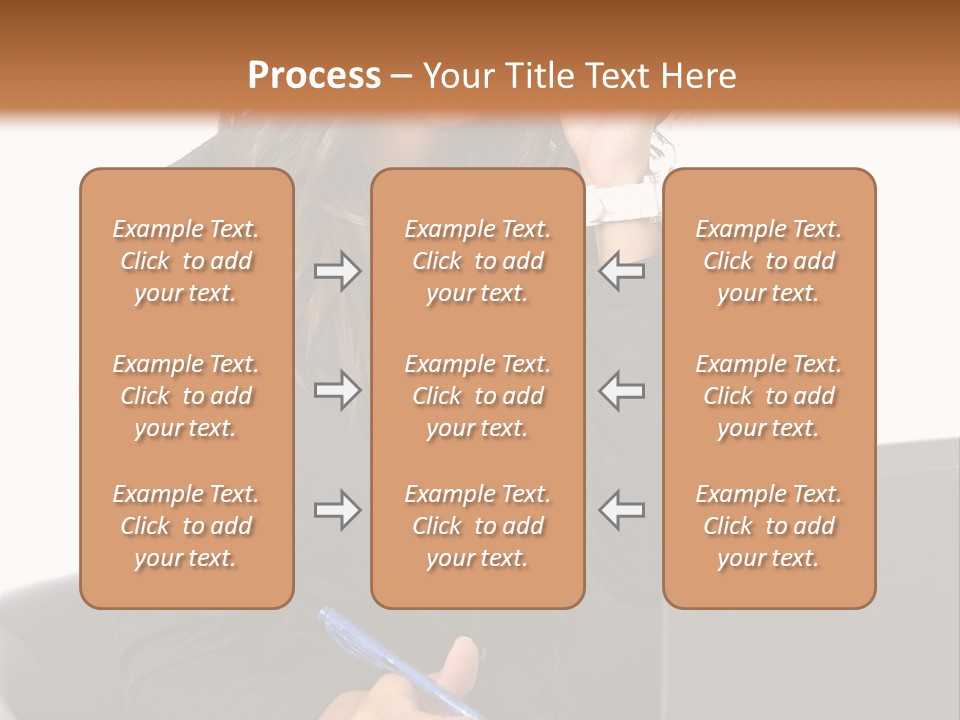 Process – Your Title Text Here

Example Text. Click to add your text.

Example Text. Click to add your text.

Example Text. Click to add your text.

Example Text. Click to add your text.

Example Text. Click to add your text.

Example Text. Click to add your text.

Example Text. Click to add your text.

Example Text. Click to add your text.

Example Text. Click to add your text.